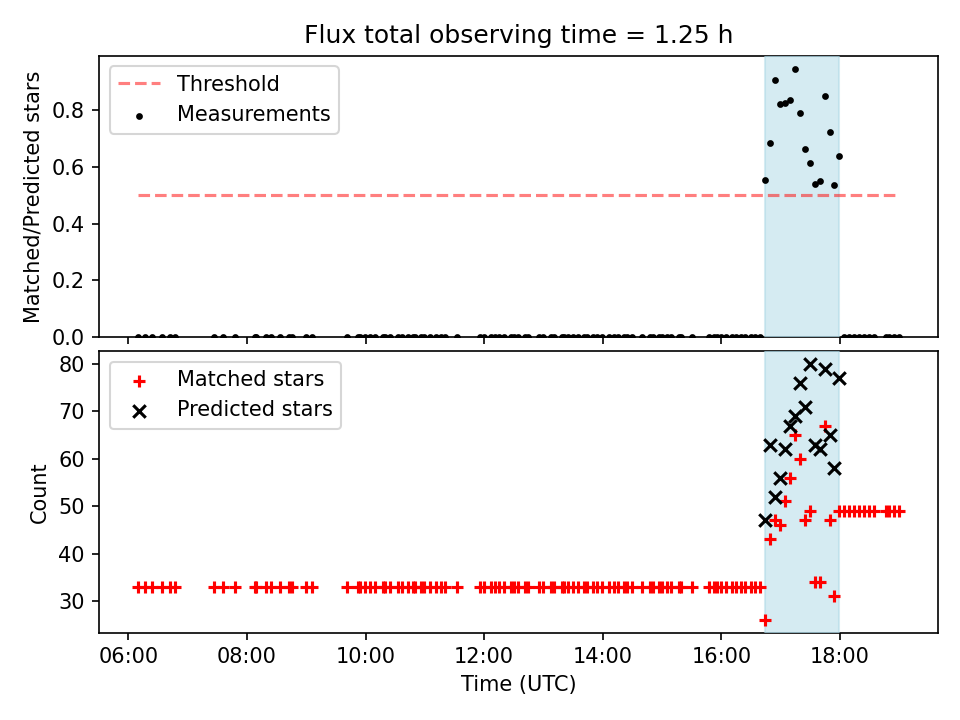 Flux total observing time = 1.25 h

Threshold
Measurements

Matched/Predicted stars

0.8
0.6
0.4
0.2
0.0

Matched stars
Predicted stars

Count

80
70
60
50
40
30

06:00
08:00
10:00
12:00
14:00
16:00
18:00

Time (UTC)